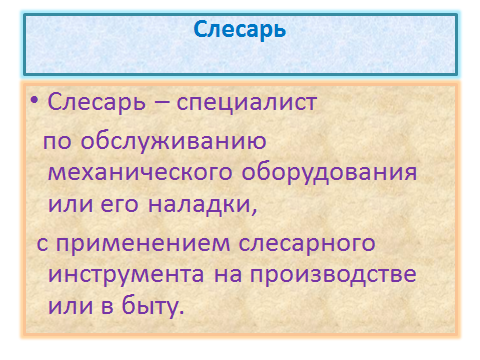 Слесарь

• Слесарь – специалист

по обслуживанию механического оборудования или его наладки,

с применением слесарного инструмента на производстве или в быту.